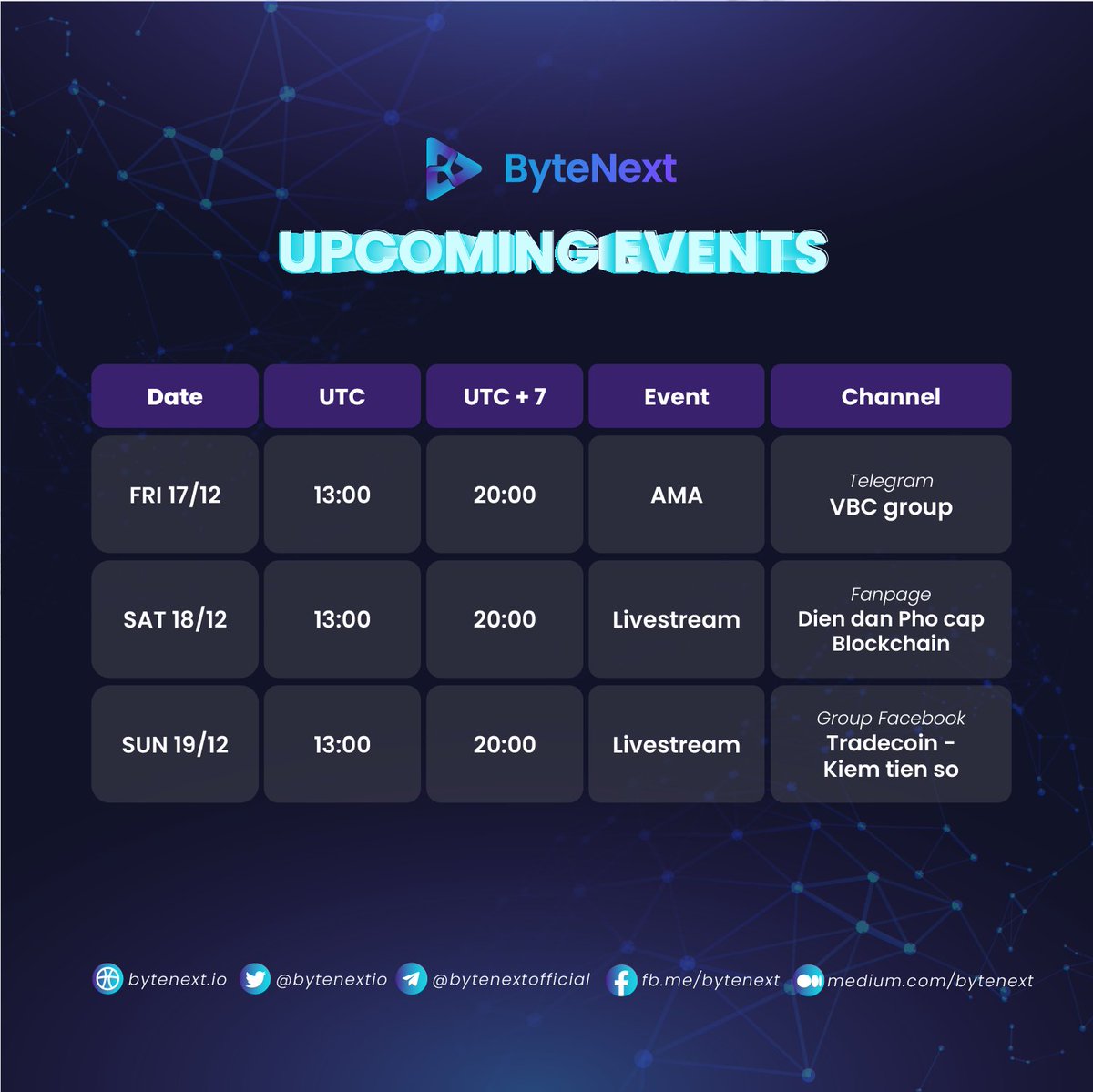 ByteNext

UPCOMING EVENTS

| Date | UTC | UTC + 7 | Event | Channel |
|---|---|---|---|---|
| FRI 17/12 | 13:00 | 20:00 | AMA | Telegram VBC group |
| SAT 18/12 | 13:00 | 20:00 | Livestream | Fanpage Dien dan Pho cap Blockchain |
| SUN 19/12 | 13:00 | 20:00 | Livestream | Group Facebook Tradecoin - Kiem tien so |

bytenext.io @bytenextio @bytenextofficial fb.me/bytenext medium.com/bytenext